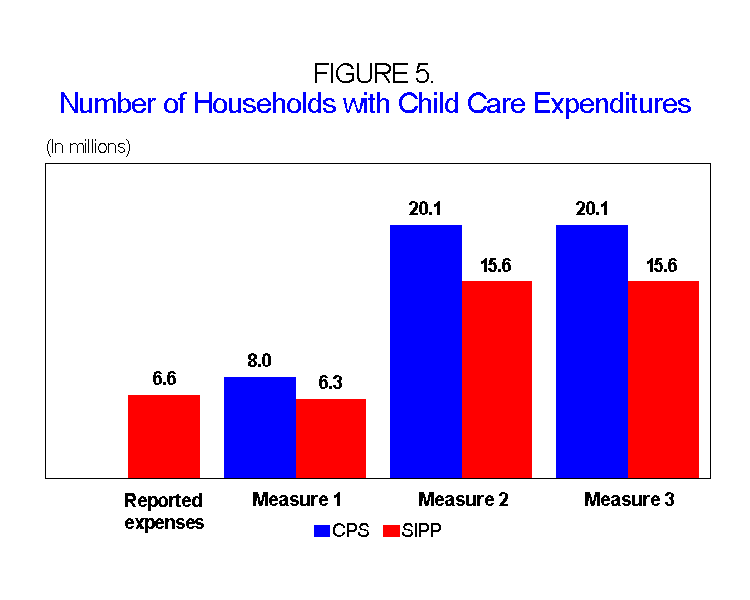 FIGURE 5.
Number of Households with Child Care Expenditures

(In millions)

6.6
8.0
6.3
20.1
15.6
20.1
15.6

Reported expenses
Measure 1
Measure 2
Measure 3

CPS SIPP